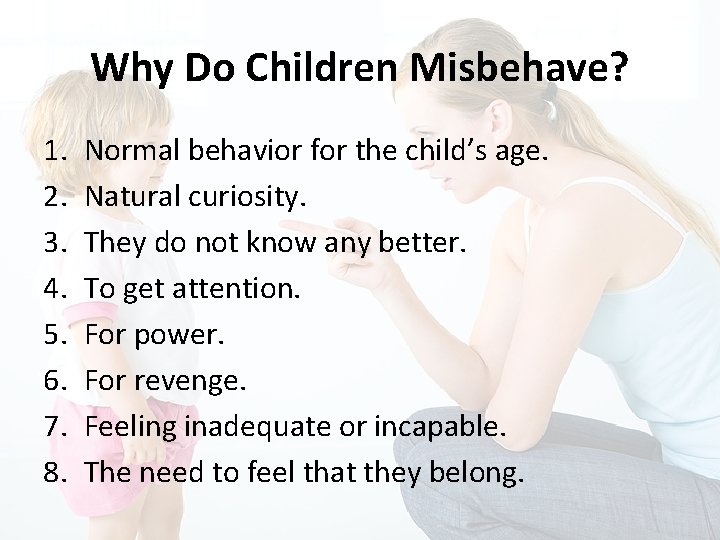 Why Do Children Misbehave?

1. Normal behavior for the child's age.
2. Natural curiosity.
3. They do not know any better.
4. To get attention.
5. For power.
6. For revenge.
7. Feeling inadequate or incapable.
8. The need to feel that they belong.